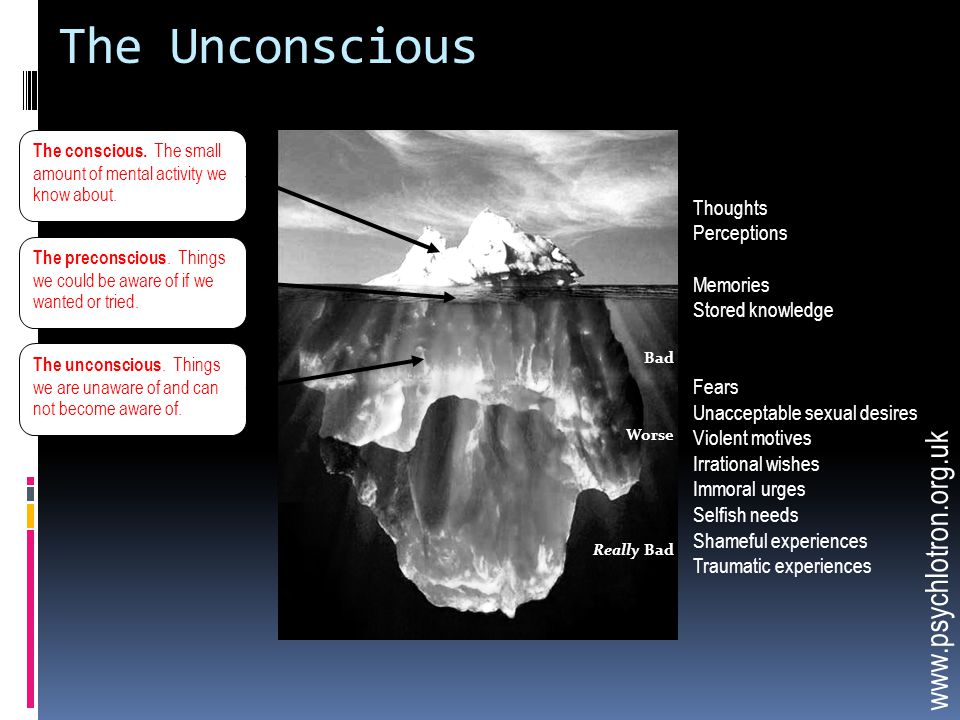 The Unconscious

The conscious. The small amount of mental activity we know about.

The preconscious. Things we could be aware of if we wanted or tried.

The unconscious. Things we are unaware of and can not become aware of.

Bad

Worse

Really Bad

Thoughts
Perceptions

Memories
Stored knowledge

Fears
Unacceptable sexual desires
Violent motives
Irrational wishes
Immoral urges
Selfish needs
Shameful experiences
Traumatic experiences

www.psychlotron.org.uk